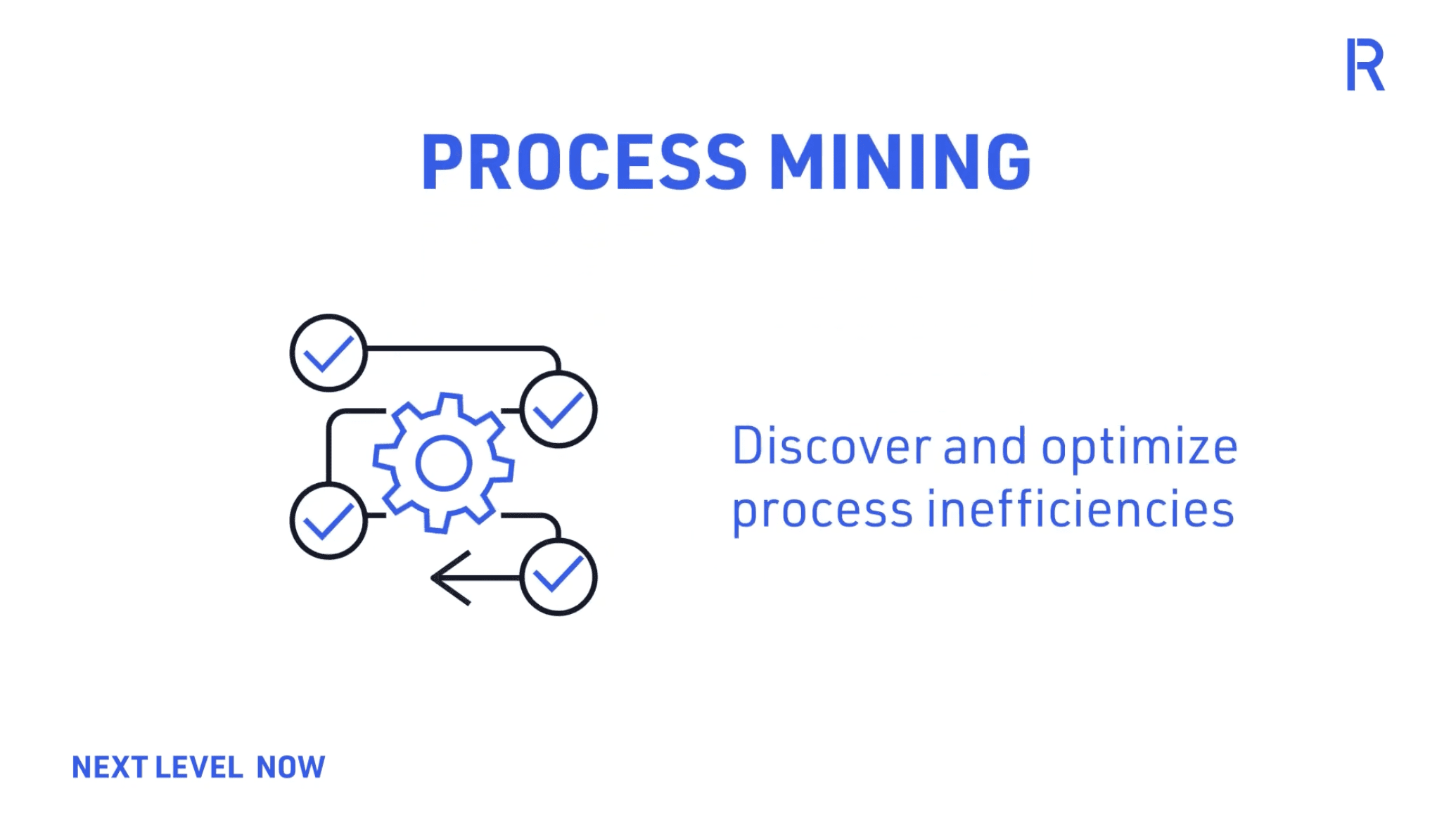 R

PROCESS MINING

Discover and optimize process inefficiencies

NEXT LEVEL NOW